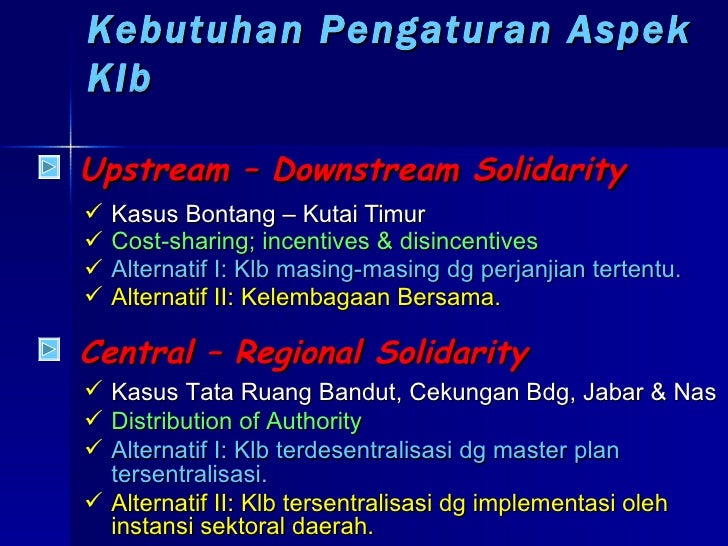 Kebutuhan Pengaturan Aspek Klb

Upstream – Downstream Solidarity

✓ Kasus Bontang – Kutai Timur
✓ Cost-sharing; incentives & disincentives
✓ Alternatif I: Klb masing-masing dg perjanjian tertentu.
✓ Alternatif II: Kelembagaan Bersama.

Central – Regional Solidarity

✓ Kasus Tata Ruang Bandut, Cekungan Bdg, Jabar & Nas
✓ Distribution of Authority
✓ Alternatif I: Klb terdesentralisasi dg master plan tersentralisasi.
✓ Alternatif II: Klb tersentralisasi dg implementasi oleh instansi sektoral daerah.